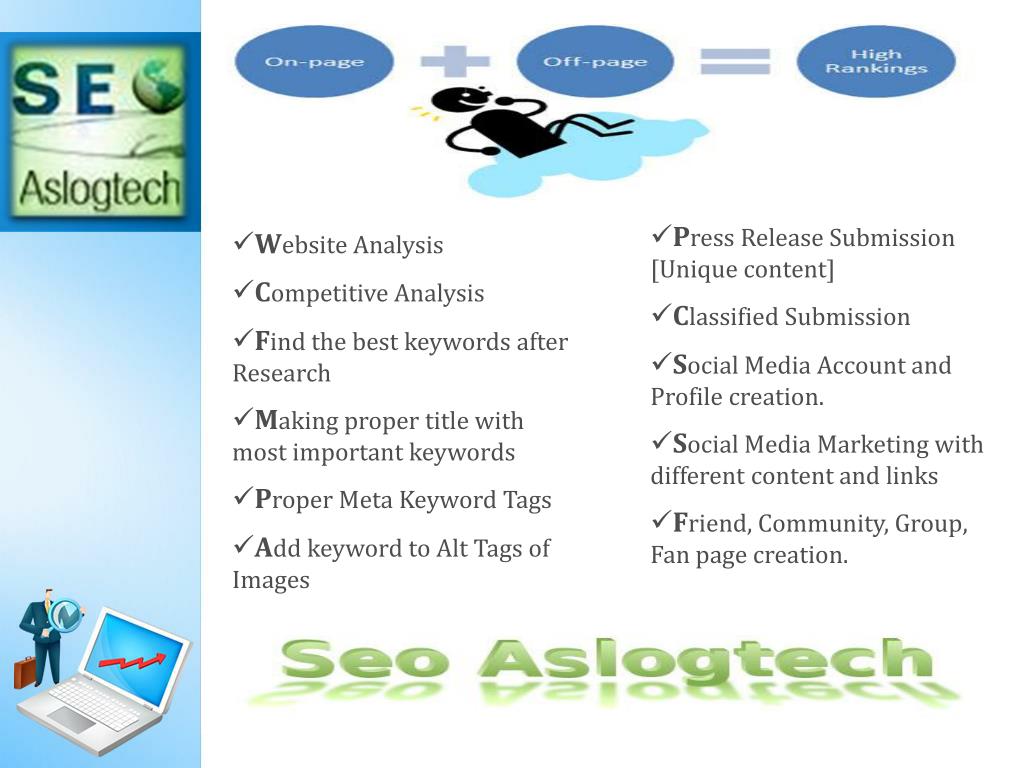 SEO
Aslogtech

On-page + Off-page = High Rankings

✓Website Analysis

✓Competitive Analysis

✓Find the best keywords after Research

✓Making proper title with most important keywords

✓Proper Meta Keyword Tags

✓Add keyword to Alt Tags of Images

✓Press Release Submission [Unique content]

✓Classified Submission

✓Social Media Account and Profile creation.

✓Social Media Marketing with different content and links

✓Friend, Community, Group, Fan page creation.

Seo Aslogtech